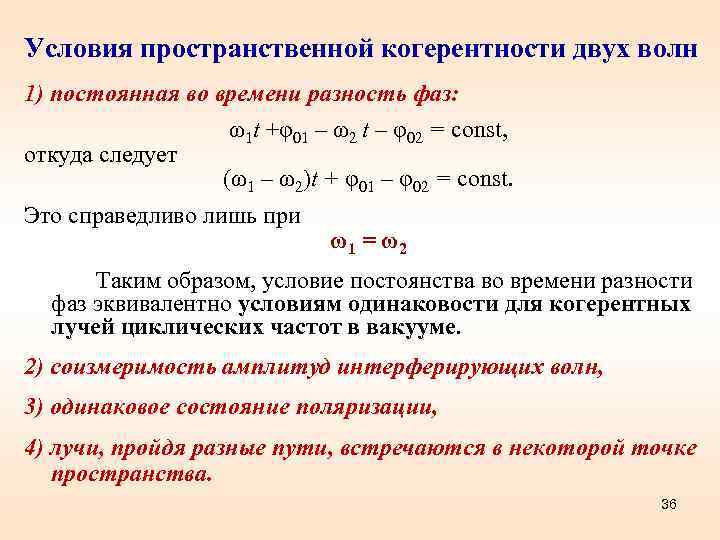 Условия пространственной когерентности двух волн

1) постоянная во времени разность фаз:

$\omega_1 t + \varphi_{01} - \omega_2 t - \varphi_{02} = \text{const},$

откуда следует

$(\omega_1 - \omega_2)t + \varphi_{01} - \varphi_{02} = \text{const}.$

Это справедливо лишь при

$\omega_1 = \omega_2$

Таким образом, условие постоянства во времени разности фаз эквивалентно условиям одинаковости для когерентных лучей циклических частот в вакууме.

2) соизмеримость амплитуд интерферирующих волн,

3) одинаковое состояние поляризации,

4) лучи, пройдя разные пути, встречаются в некоторой точке пространства.

36